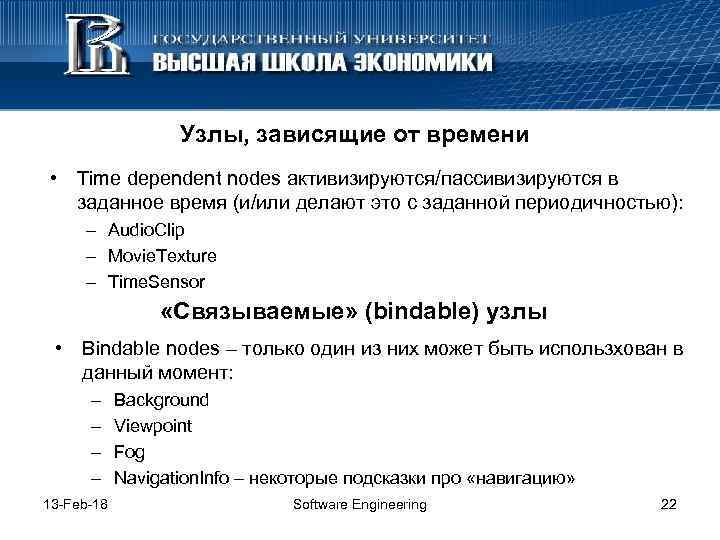 ГОСУДАРСТВЕННЫЙ УНИВЕРСИТЕТ
ВЫСШАЯ ШКОЛА ЭКОНОМИКИ

Узлы, зависящие от времени

• Time dependent nodes активизируются/пассивизируются в заданное время (и/или делают это с заданной периодичностью):
– AudioClip
– MovieTexture
– TimeSensor

«Связываемые» (bindable) узлы

• Bindable nodes – только один из них может быть использхован в данный момент:
– Background
– Viewpoint
– Fog
– NavigationInfo – некоторые подсказки про «навигацию»

13-Feb-18
Software Engineering
22